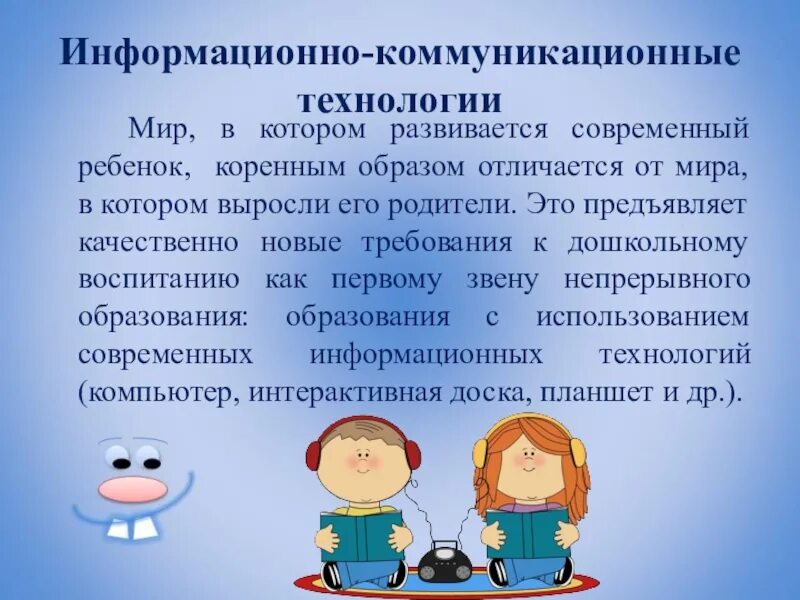 Информационно-коммуникационные технологии

Мир, в котором развивается современный ребенок, коренным образом отличается от мира, в котором выросли его родители. Это предъявляет качественно новые требования к дошкольному воспитанию как первому звену непрерывного образования: образования с использованием современных информационных технологий (компьютер, интерактивная доска, планшет и др.).